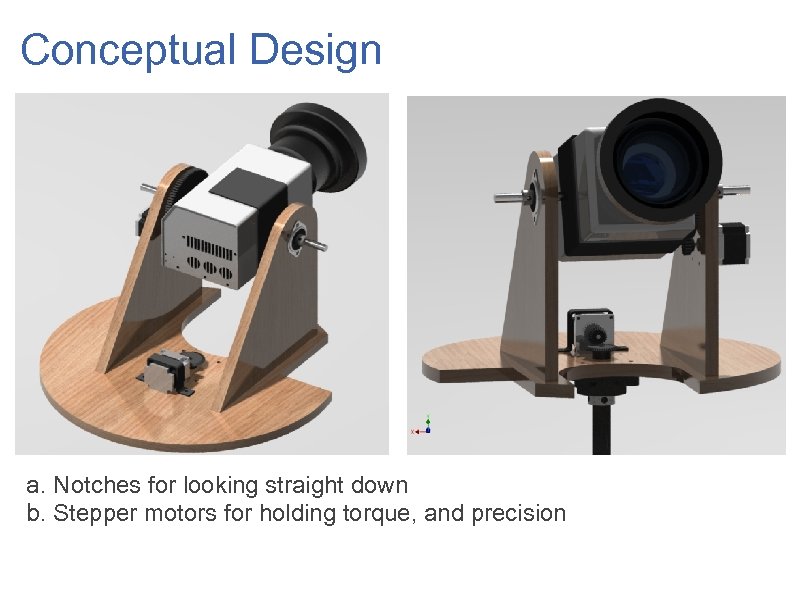 Conceptual Design

a. Notches for looking straight down
b. Stepper motors for holding torque, and precision